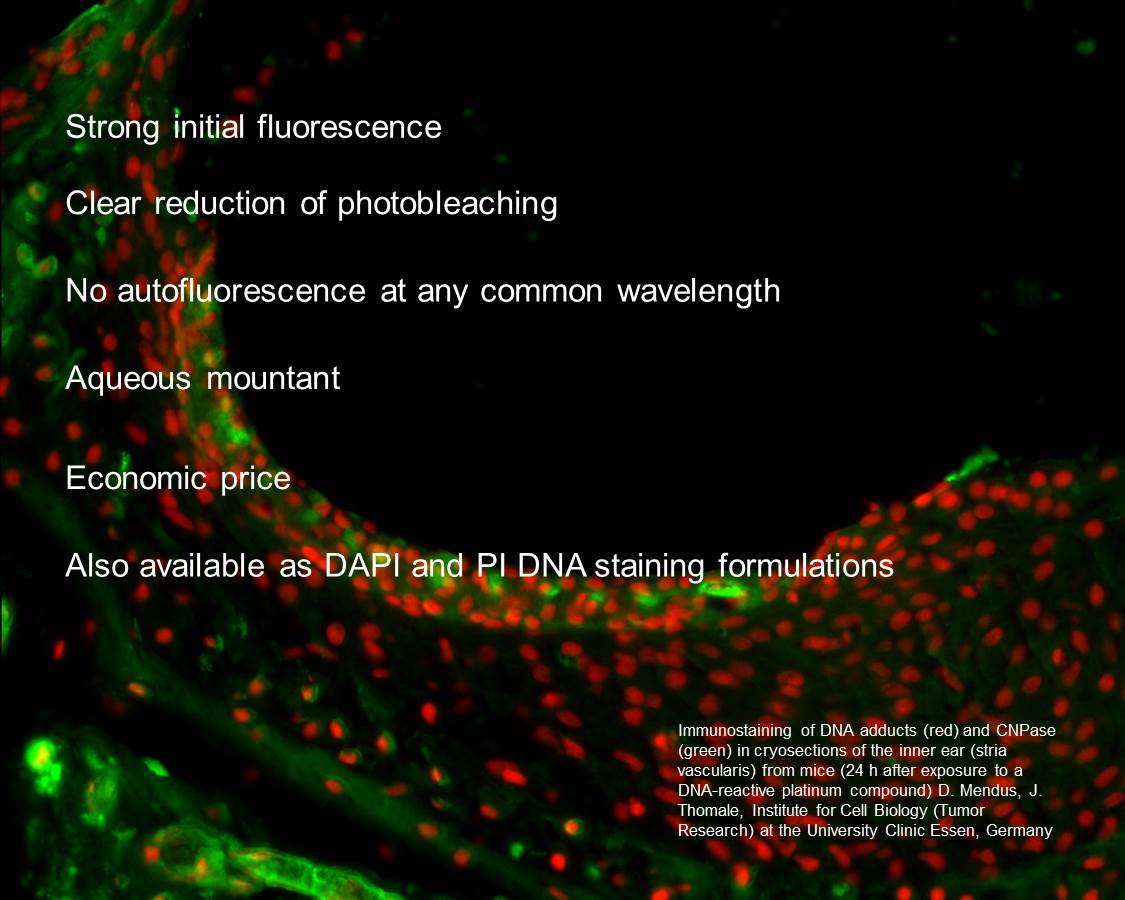 Strong initial fluorescence

Clear reduction of photobleaching

No autofluorescence at any common wavelength

Aqueous mountant

Economic price

Also available as DAPI and PI DNA staining formulations

Immunostaining of DNA adducts (red) and CNPase (green) in cryosections of the inner ear (stria vascularis) from mice (24 h after exposure to a DNA-reactive platinum compound) D. Mendus, J. Thomale, Institute for Cell Biology (Tumor Research) at the University Clinic Essen, Germany